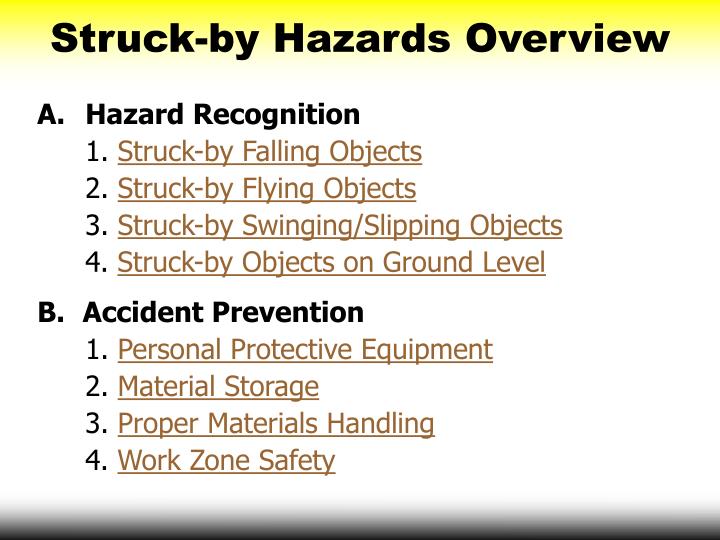 Struck-by Hazards Overview

A. Hazard Recognition
1. Struck-by Falling Objects
2. Struck-by Flying Objects
3. Struck-by Swinging/Slipping Objects
4. Struck-by Objects on Ground Level

B. Accident Prevention
1. Personal Protective Equipment
2. Material Storage
3. Proper Materials Handling
4. Work Zone Safety